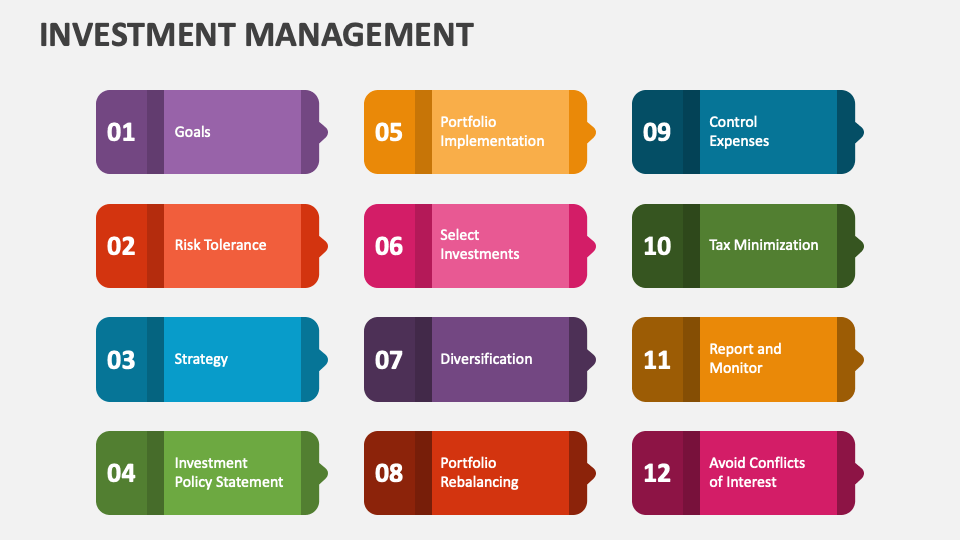 INVESTMENT MANAGEMENT

01 Goals

02 Risk Tolerance

03 Strategy

04 Investment Policy Statement

05 Portfolio Implementation

06 Select Investments

07 Diversification

08 Portfolio Rebalancing

09 Control Expenses

10 Tax Minimization

11 Report and Monitor

12 Avoid Conflicts of Interest